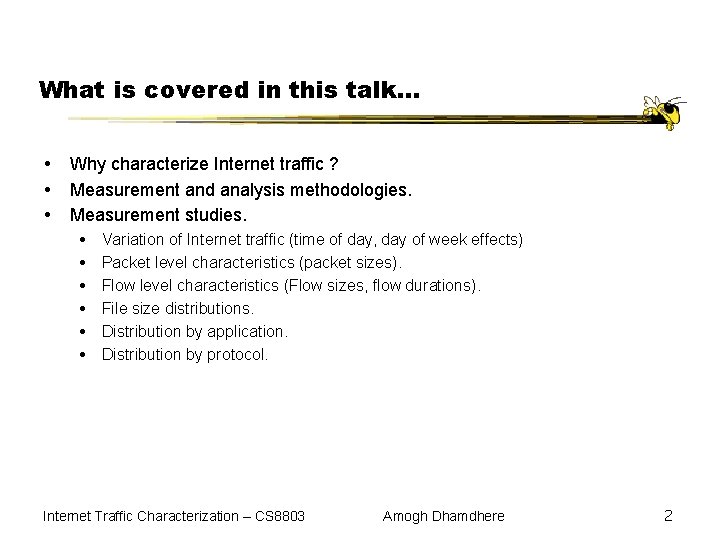 What is covered in this talk…

• Why characterize Internet traffic ?
• Measurement and analysis methodologies.
• Measurement studies.
  • Variation of Internet traffic (time of day, day of week effects)
  • Packet level characteristics (packet sizes).
  • Flow level characteristics (Flow sizes, flow durations).
  • File size distributions.
  • Distribution by application.
  • Distribution by protocol.

Internet Traffic Characterization – CS8803 Amogh Dhamdhere 2